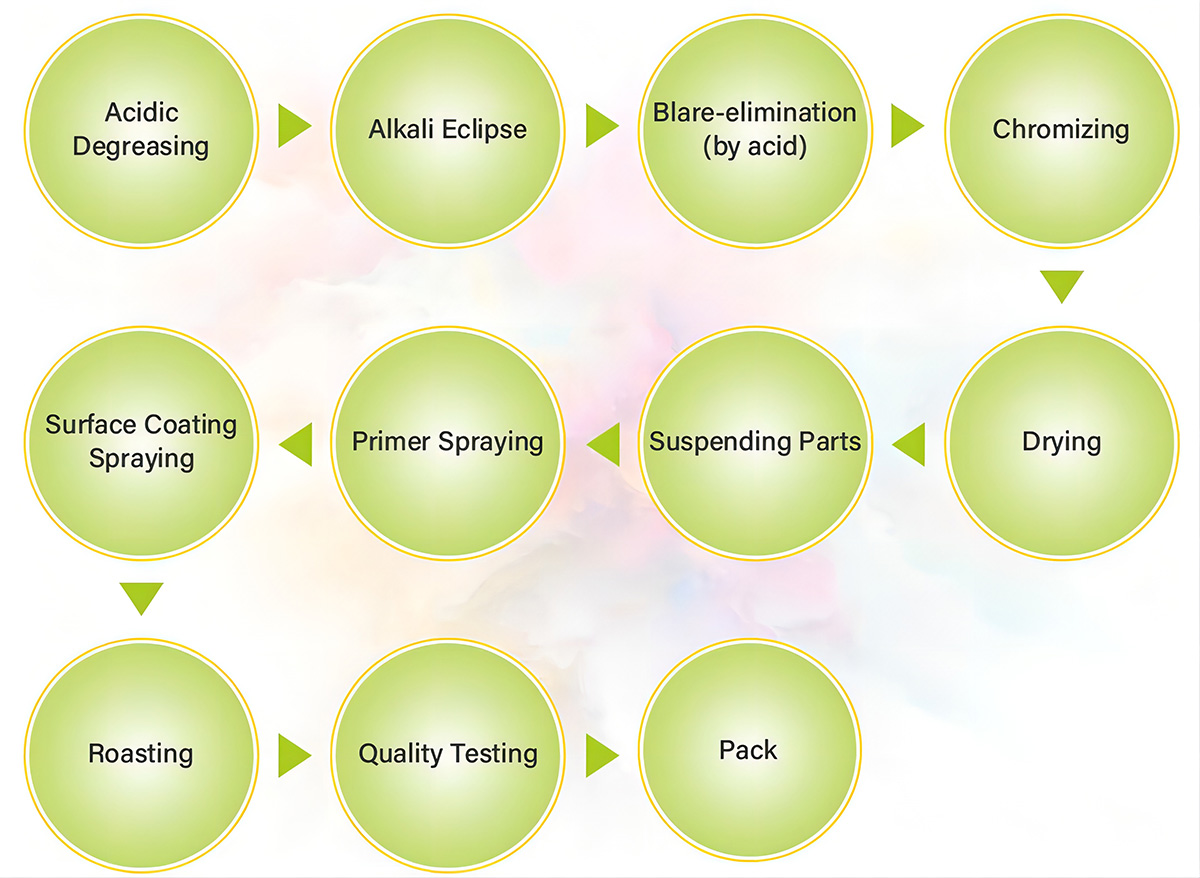 Acidic Degreasing

Alkali Eclipse

Blare-elimination (by acid)

Chromizing

Drying

Suspending Parts

Primer Spraying

Surface Coating Spraying

Roasting

Quality Testing

Pack